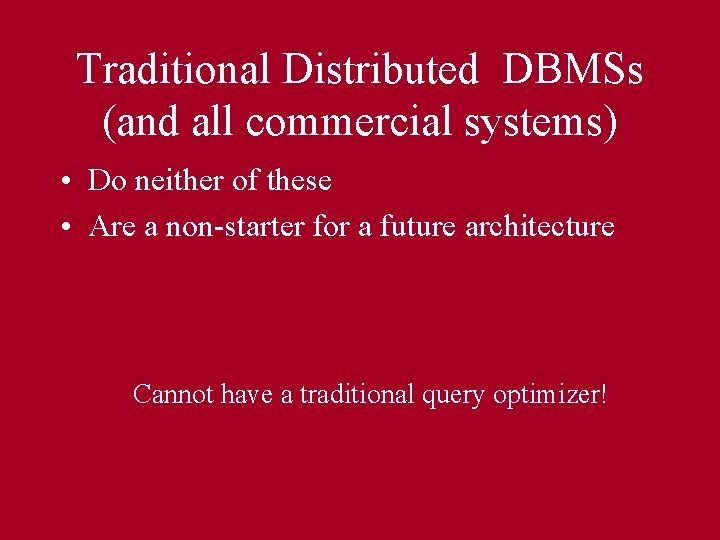 Traditional Distributed DBMSs (and all commercial systems)

• Do neither of these
• Are a non-starter for a future architecture

Cannot have a traditional query optimizer!